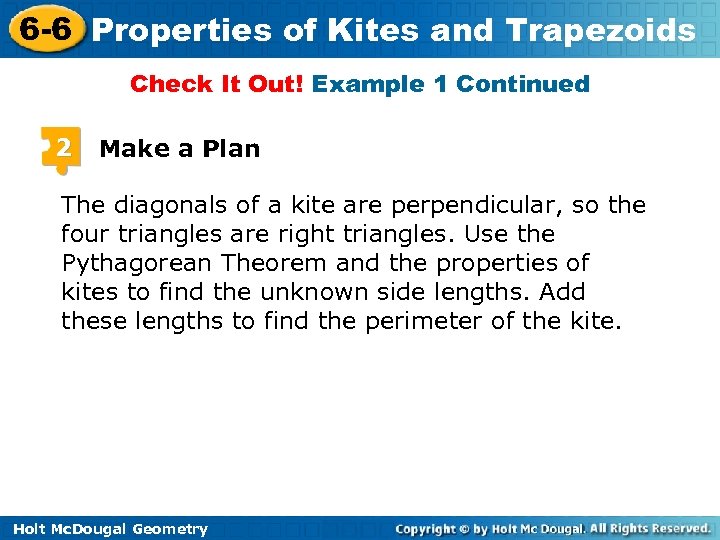 6-6 Properties of Kites and Trapezoids

Check It Out! Example 1 Continued

2 Make a Plan

The diagonals of a kite are perpendicular, so the four triangles are right triangles. Use the Pythagorean Theorem and the properties of kites to find the unknown side lengths. Add these lengths to find the perimeter of the kite.

Holt McDougal Geometry

Copyright © by Holt Mc Dougal. All Rights Reserved.